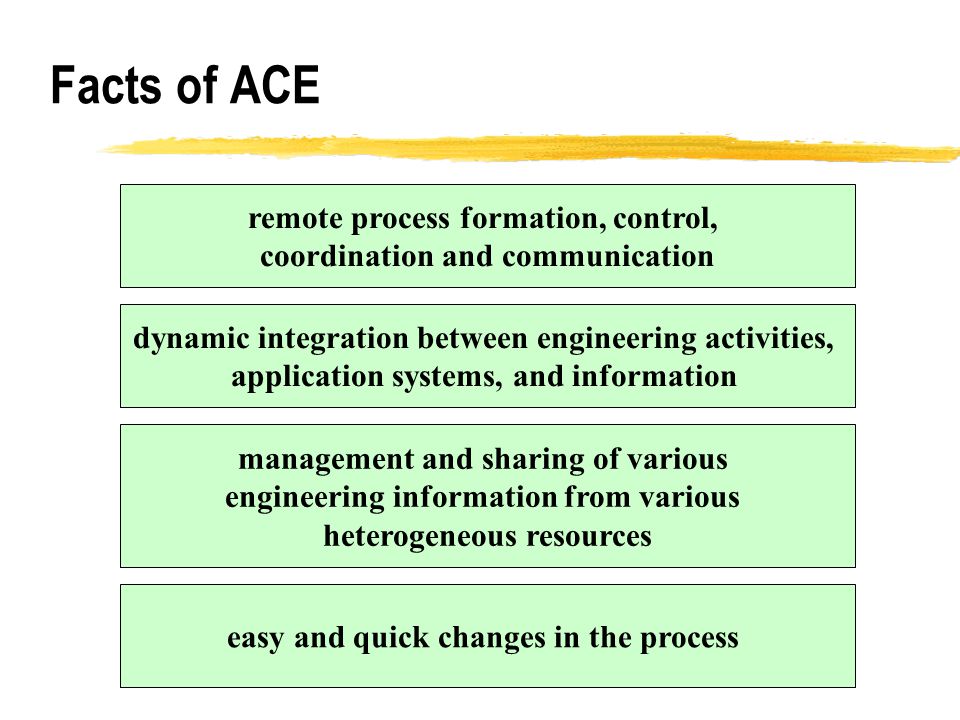 Facts of ACE

remote process formation, control, coordination and communication

dynamic integration between engineering activities, application systems, and information

management and sharing of various engineering information from various heterogeneous resources

easy and quick changes in the process